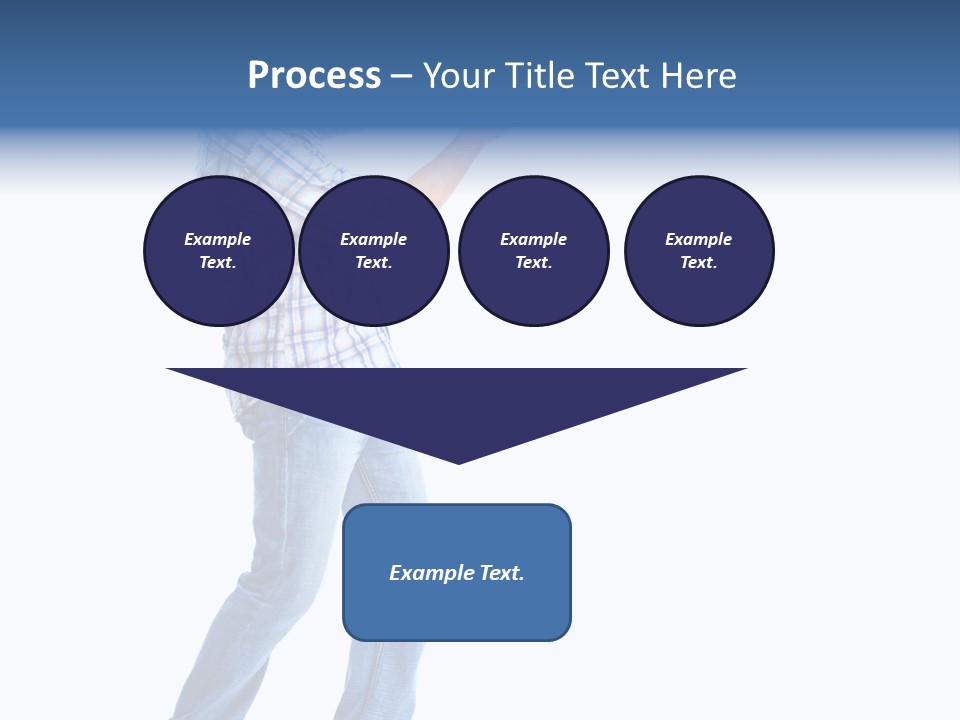 Process – Your Title Text Here

Example Text.

Example Text.

Example Text.

Example Text.

Example Text.